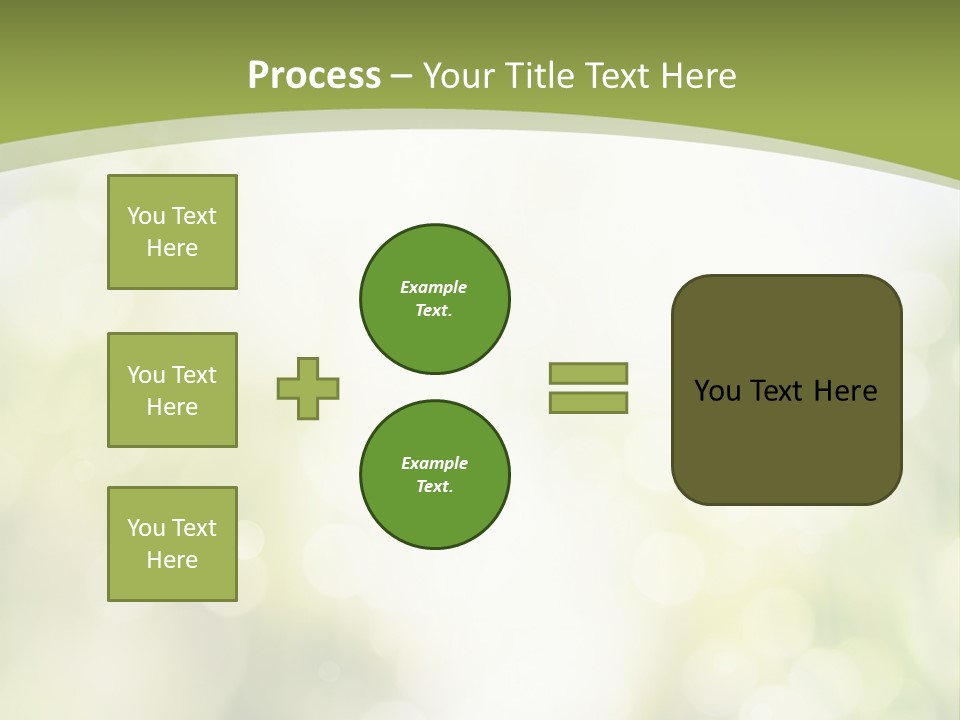 Process – Your Title Text Here

You Text Here

You Text Here

You Text Here

Example Text.

Example Text.

You Text Here